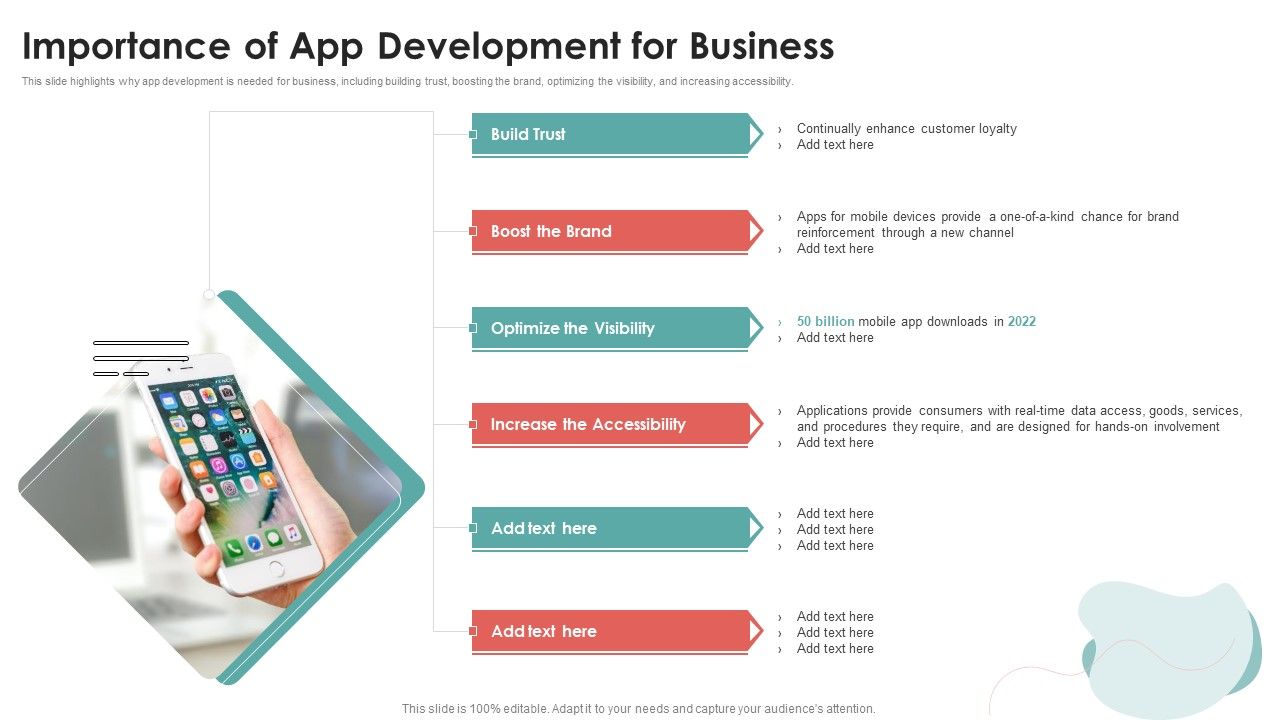 Importance of App Development for Business

This slide highlights why app development is needed for business, including building trust, boosting the brand, optimizing the visibility, and increasing accessibility.

Build Trust

› Continually enhance customer loyalty
› Add text here

Boost the Brand

› Apps for mobile devices provide a one-of-a-kind chance for brand reinforcement through a new channel
› Add text here

Optimize the Visibility

› 50 billion mobile app downloads in 2022
› Add text here

Increase the Accessibility

› Applications provide consumers with real-time data access, goods, services, and procedures they require, and are designed for hands-on involvement
› Add text here

Add text here

› Add text here
› Add text here
› Add text here

Add text here

› Add text here
› Add text here
› Add text here

This slide is 100% editable. Adapt it to your needs and capture your audience's attention.